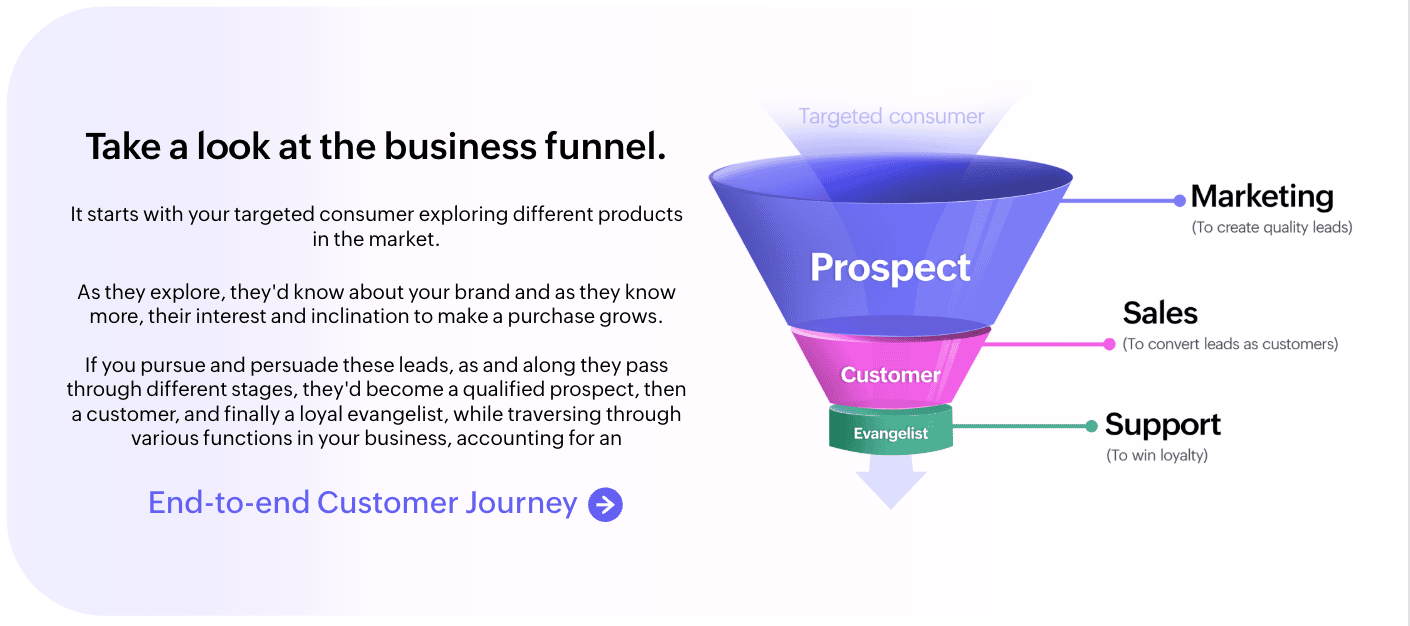 Take a look at the business funnel.

It starts with your targeted consumer exploring different products in the market.

As they explore, they'd know about your brand and as they know more, their interest and inclination to make a purchase grows.

If you pursue and persuade these leads, as and along they pass through different stages, they'd become a qualified prospect, then a customer, and finally a loyal evangelist, while traversing through various functions in your business, accounting for an

End-to-end Customer Journey

Targeted consumer

Prospect

Customer

Evangelist

Marketing
(To create quality leads)

Sales
(To convert leads as customers)

Support
(To win loyalty)